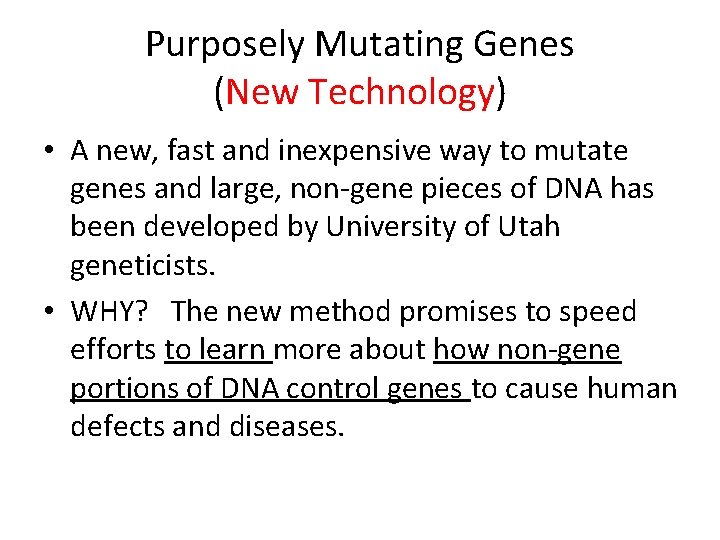 Purposely Mutating Genes
(New Technology)

• A new, fast and inexpensive way to mutate genes and large, non-gene pieces of DNA has been developed by University of Utah geneticists.

• WHY? The new method promises to speed efforts to learn more about how non-gene portions of DNA control genes to cause human defects and diseases.